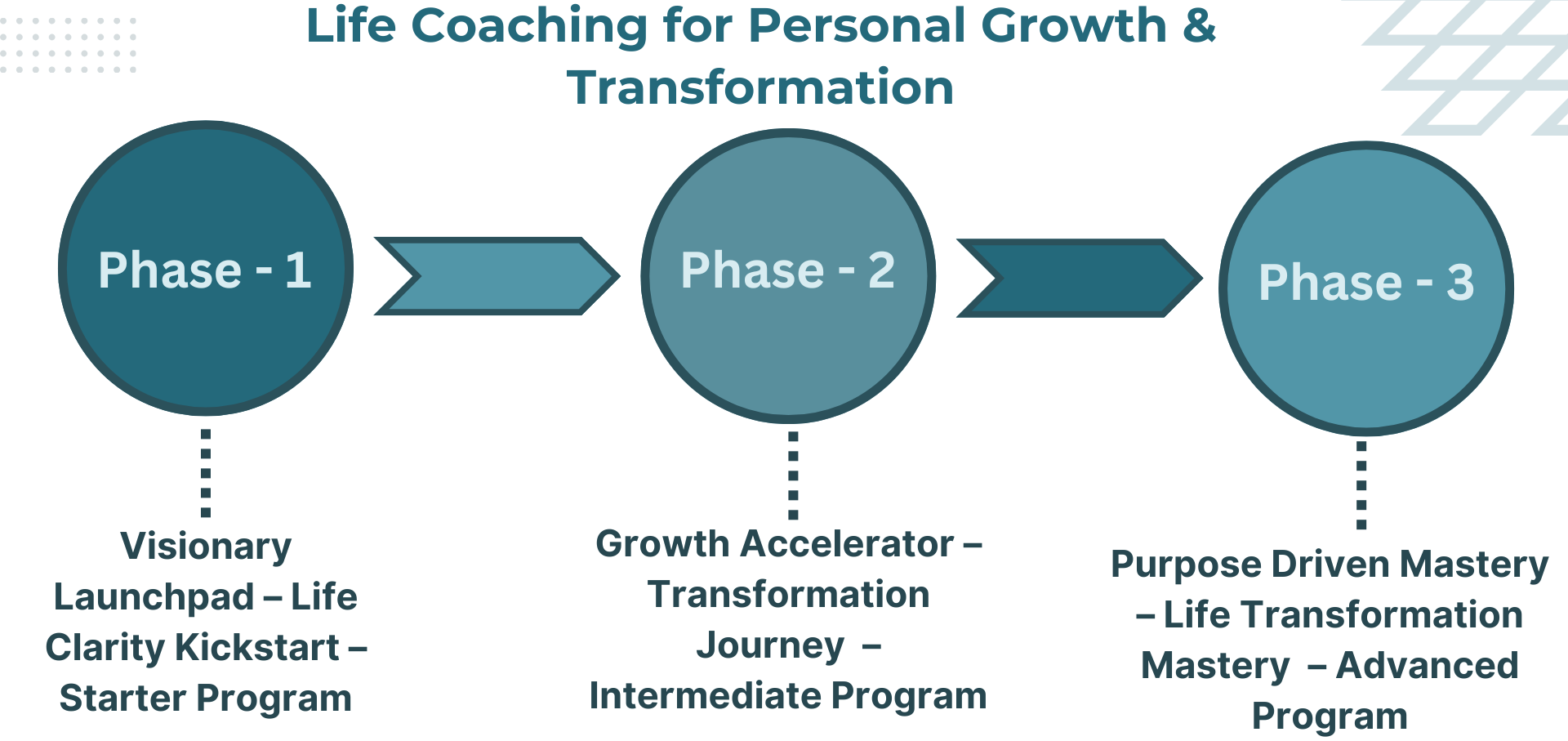 Life Coaching for Personal Growth & Transformation

Phase - 1

Phase - 2

Phase - 3

Visionary Launchpad – Life Clarity Kickstart – Starter Program

Growth Accelerator – Transformation Journey – Intermediate Program

Purpose Driven Mastery – Life Transformation Mastery – Advanced Program